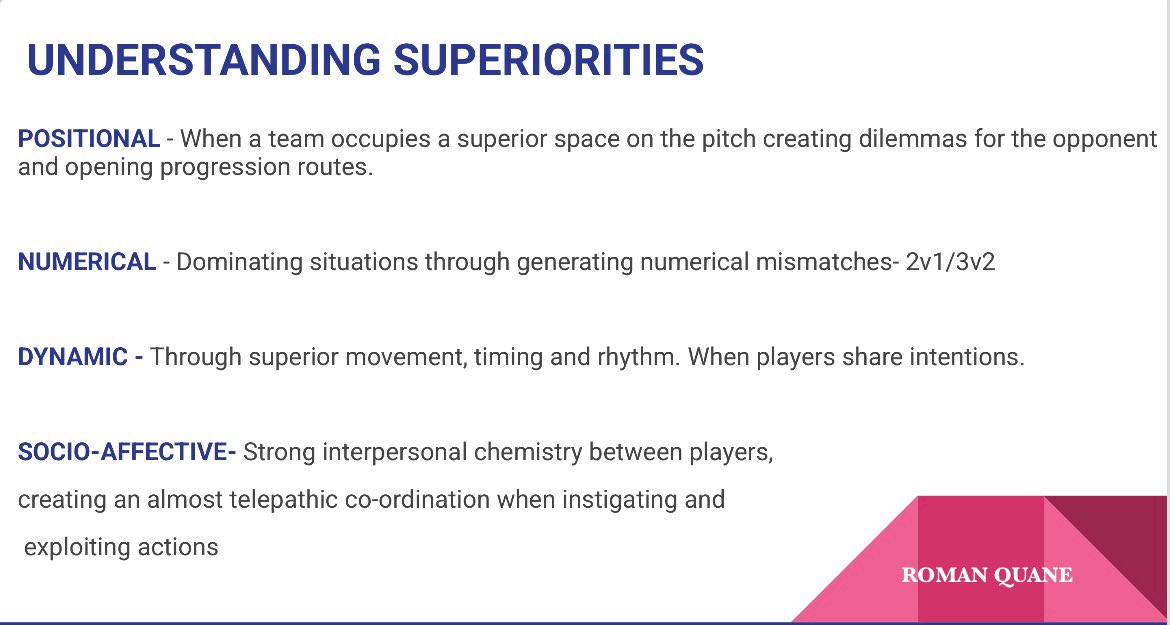 UNDERSTANDING SUPERIORITIES

POSITIONAL - When a team occupies a superior space on the pitch creating dilemmas for the opponent and opening progression routes.

NUMERICAL - Dominating situations through generating numerical mismatches- 2v1/3v2

DYNAMIC - Through superior movement, timing and rhythm. When players share intentions.

SOCIO-AFFECTIVE- Strong interpersonal chemistry between players, creating an almost telepathic co-ordination when instigating and exploiting actions

ROMAN QUANE